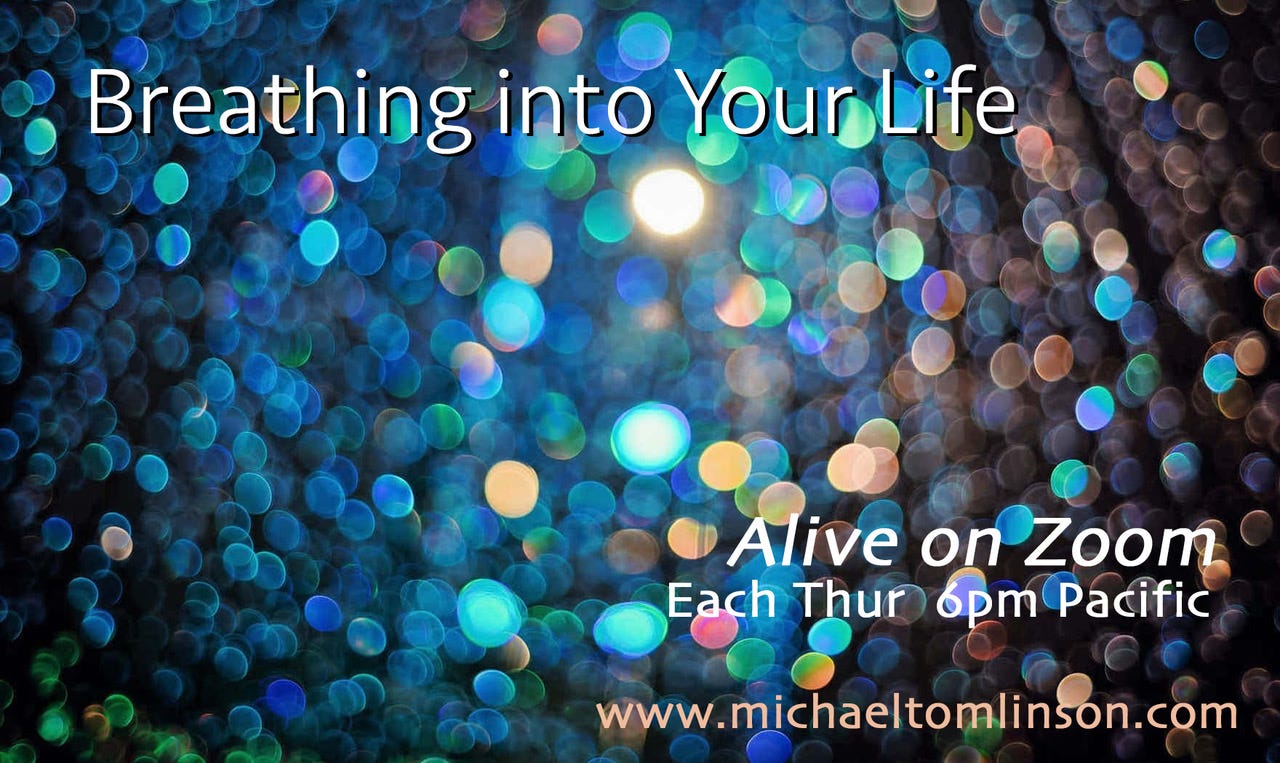 Breathing into Your Life

Alive on Zoom
Each Thur 6pm Pacific

www.michaeltomlinson.com